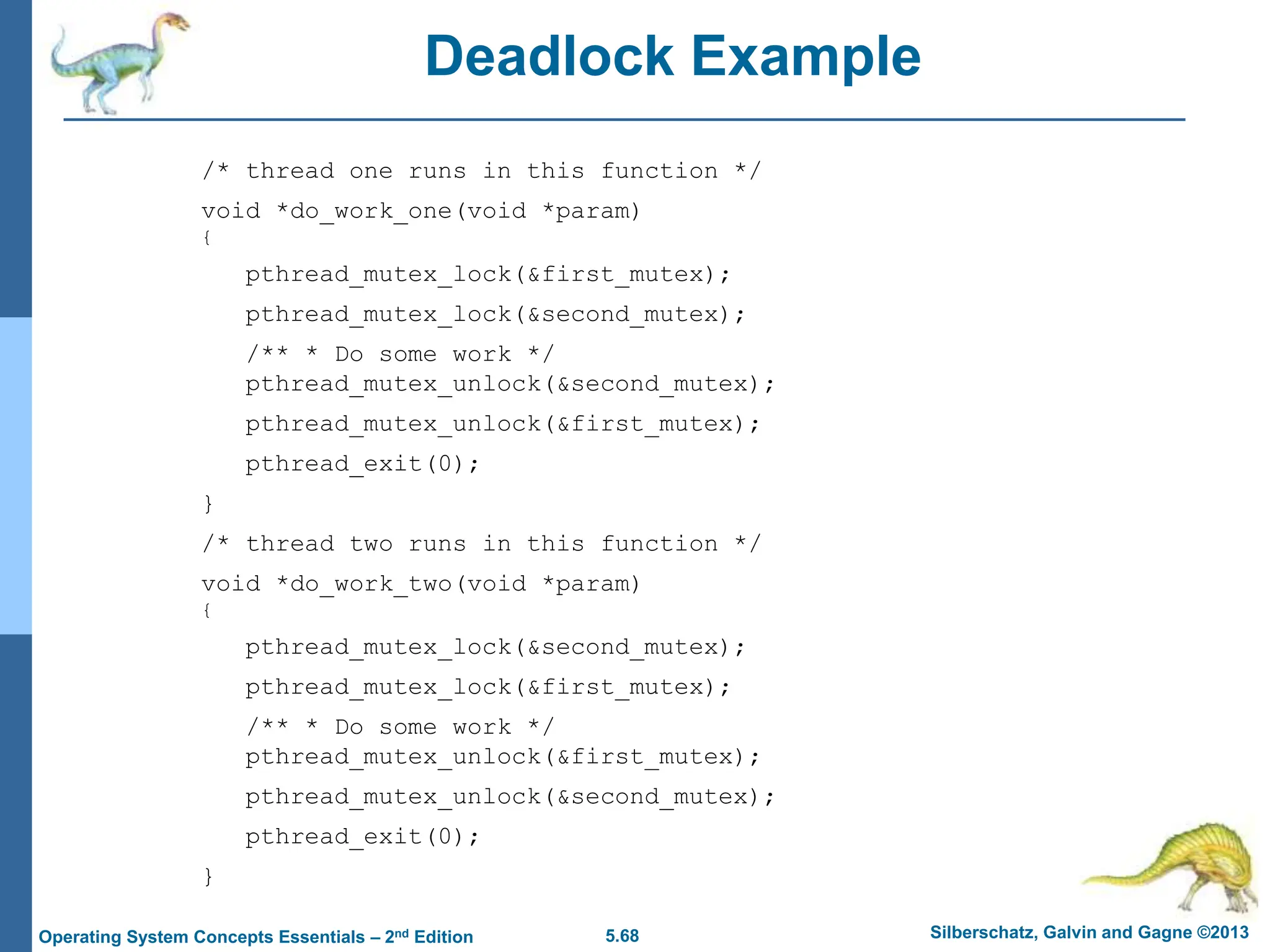 Deadlock Example

/* thread one runs in this function */

void *do_work_one(void *param)
{

pthread_mutex_lock(&first_mutex);

pthread_mutex_lock(&second_mutex);

/** * Do some work */
pthread_mutex_unlock(&second_mutex);

pthread_mutex_unlock(&first_mutex);

pthread_exit(0);

}

/* thread two runs in this function */

void *do_work_two(void *param)
{

pthread_mutex_lock(&second_mutex);

pthread_mutex_lock(&first_mutex);

/** * Do some work */
pthread_mutex_unlock(&first_mutex);

pthread_mutex_unlock(&second_mutex);

pthread_exit(0);

}

Operating System Concepts Essentials – 2$^{nd}$ Edition

5.68

Silberschatz, Galvin and Gagne ©2013